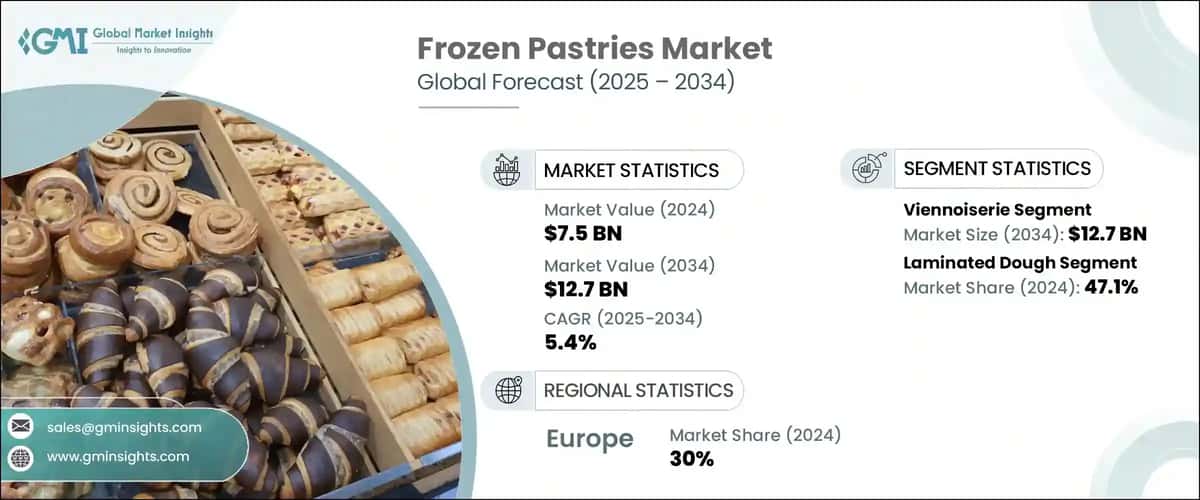 GMI Global Market Insights
Insights to Innovation

Frozen Pastries Market
Global Forecast (2025 – 2034)

MARKET STATISTICS

Market Value (2024)
$7.5 BN

Market Value (2034)
$12.7 BN

CAGR (2025-2034)
5.4%

SEGMENT STATISTICS

Viennoiserie Segment
Market Size (2034): $12.7 BN

Laminated Dough Segment
Market Share (2024): 47.1%

REGIONAL STATISTICS

Europe
Market Share (2024)
30%

sales@gminsights.com
www.gminsights.com